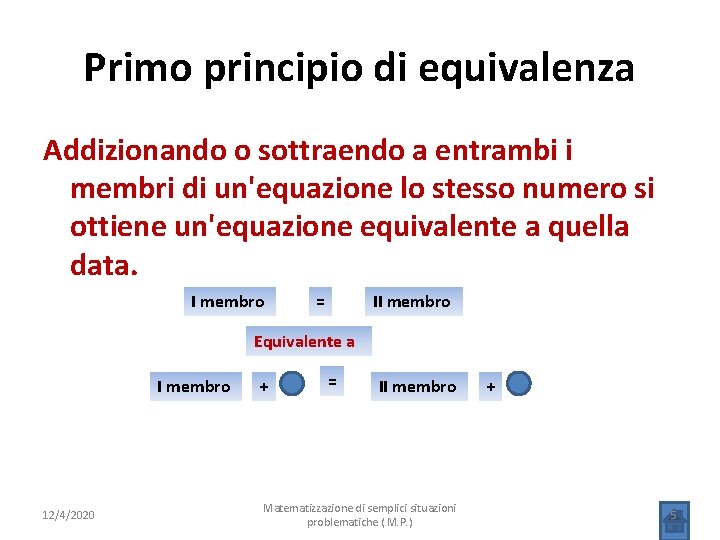 Primo principio di equivalenza

Addizionando o sottraendo a entrambi i membri di un'equazione lo stesso numero si ottiene un'equazione equivalente a quella data.

I membro = II membro

Equivalente a

I membro + = II membro +

12/4/2020

Matematizzazione di semplici situazioni problematiche ( M.P.)

5